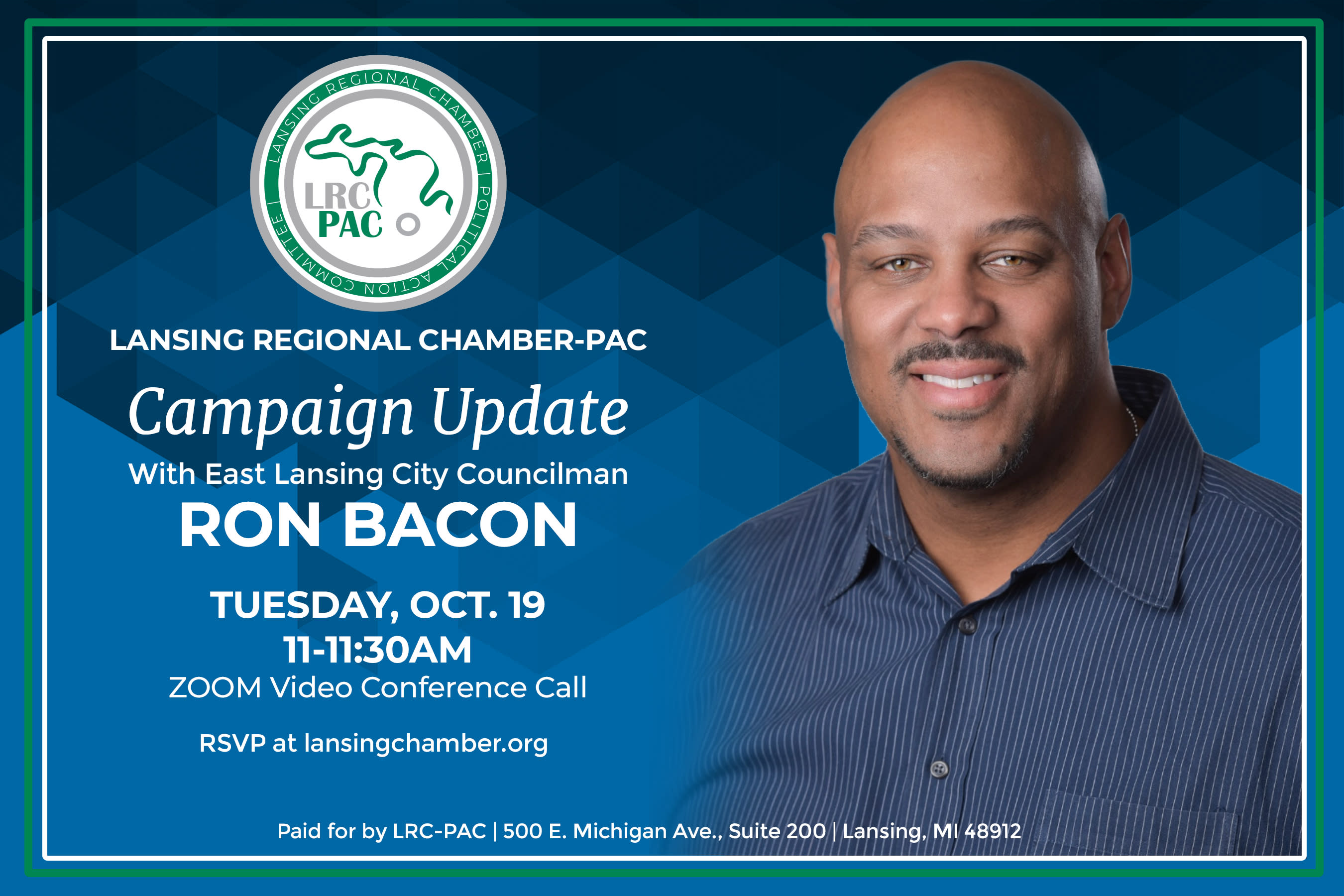 LANSING REGIONAL CHAMBER | POLITICAL ACTION COMMITTEE |

LRC PAC

LANSING REGIONAL CHAMBER-PAC

Campaign Update

With East Lansing City Councilman

RON BACON

TUESDAY, OCT. 19
11-11:30AM
ZOOM Video Conference Call

RSVP at lansingchamber.org

Paid for by LRC-PAC | 500 E. Michigan Ave., Suite 200 | Lansing, MI 48912